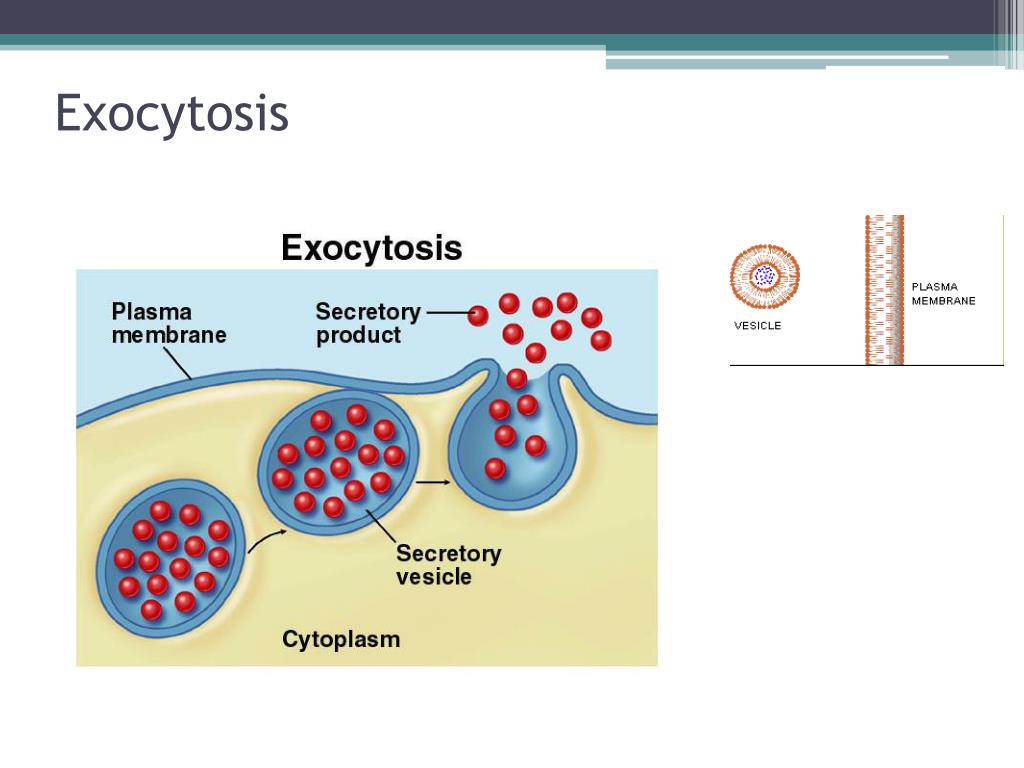 Exocytosis

Exocytosis

Plasma membrane

Secretory product

Secretory vesicle

Cytoplasm

VESICLE

PLASMA MEMBRANE